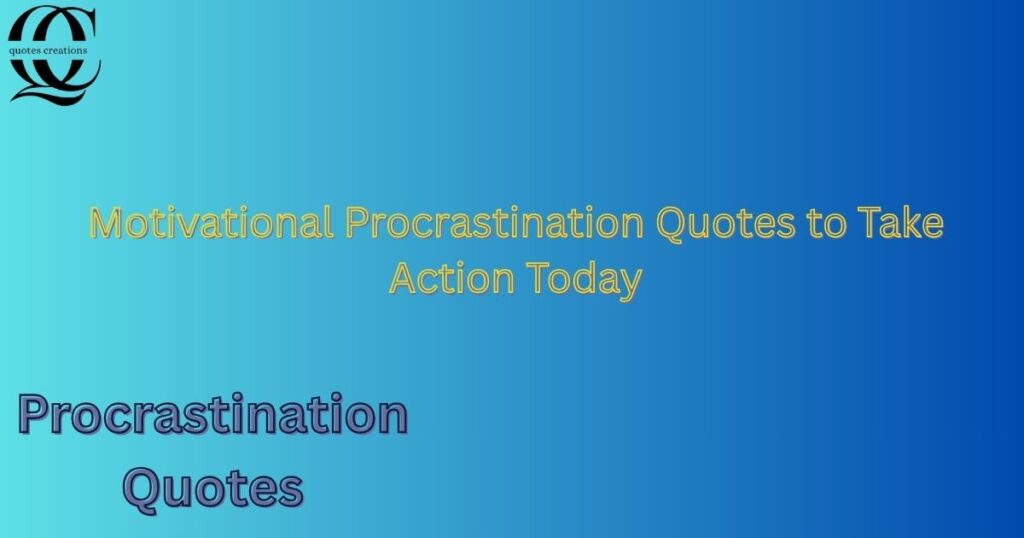 quotes creations

Motivational Procrastination Quotes to Take Action Today

Procrastination Quotes